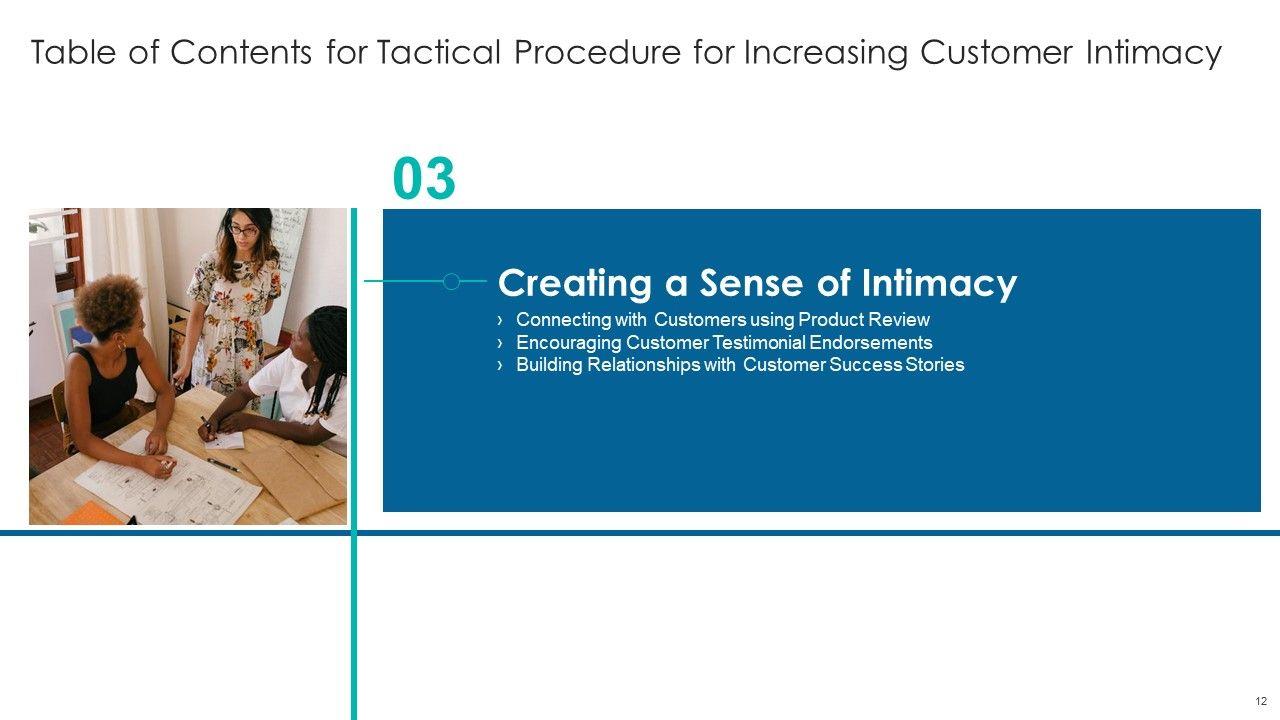 Table of Contents for Tactical Procedure for Increasing Customer Intimacy

03

Creating a Sense of Intimacy

› Connecting with Customers using Product Review
› Encouraging Customer Testimonial Endorsements
› Building Relationships with Customer Success Stories

12